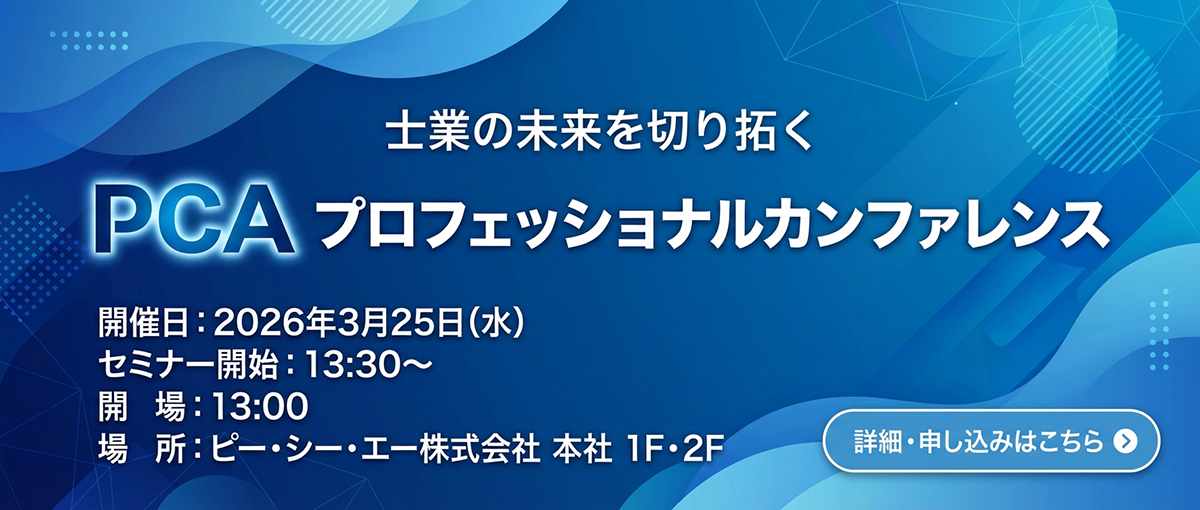 士業の未来を切り拓く

PCA プロフェッショナルカンファレンス

開催日：2026年3月25日(水)
セミナー開始：13:30～
開　場：13:00
場　所：ピー・シー・エー株式会社 本社 1F・2F

詳細・申し込みはこちら